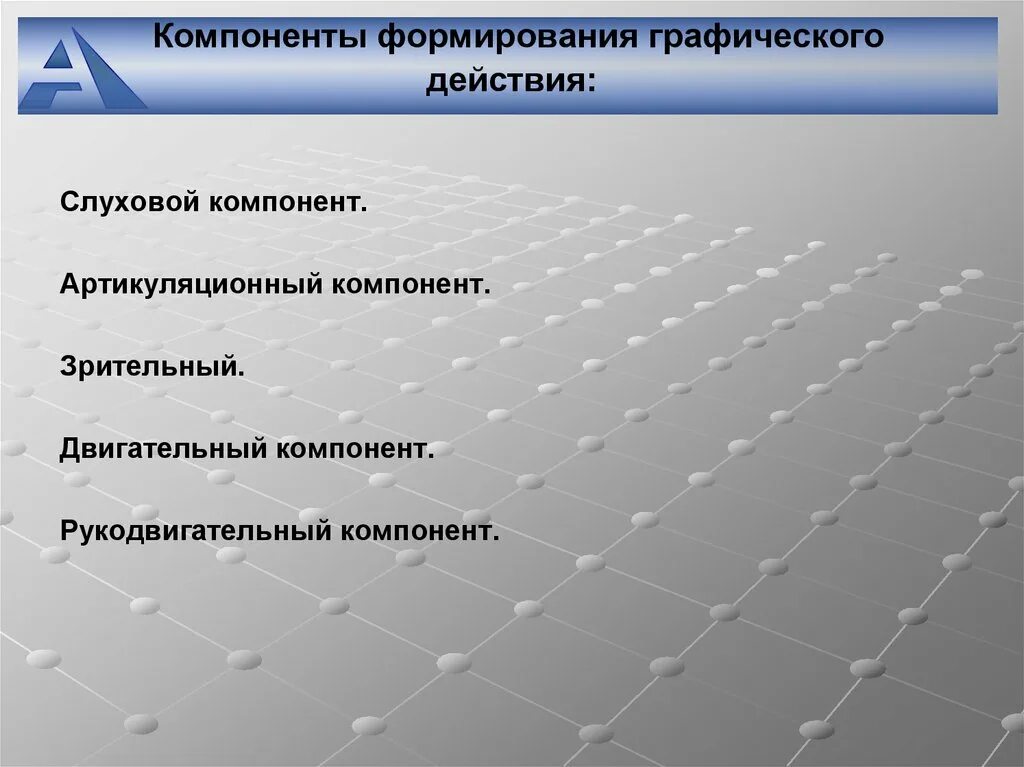 Компоненты формирования графического действия:

Слуховой компонент.

Артикуляционный компонент.

Зрительный.

Двигательный компонент.

Рукодвигательный компонент.